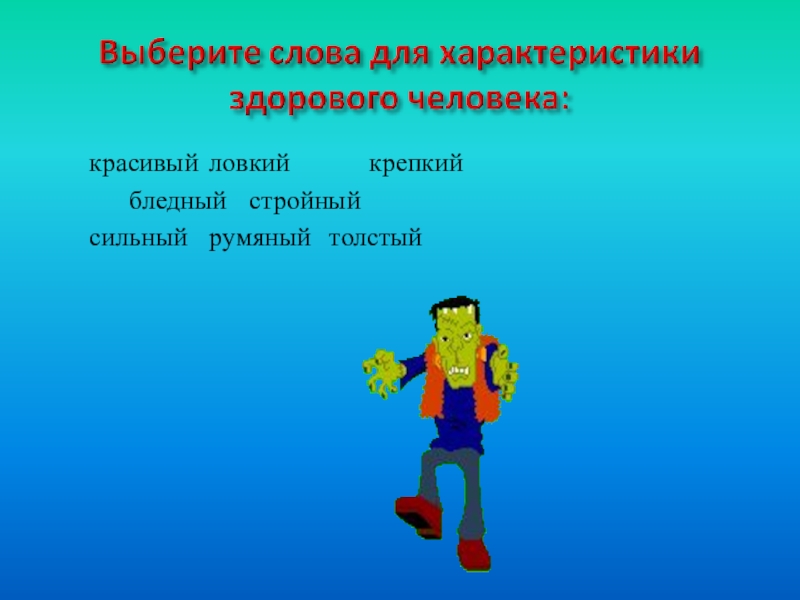 Выберите слова для характеристики здорового человека:

красивый ловкий крепкий

бледный стройный

сильный румяный толстый